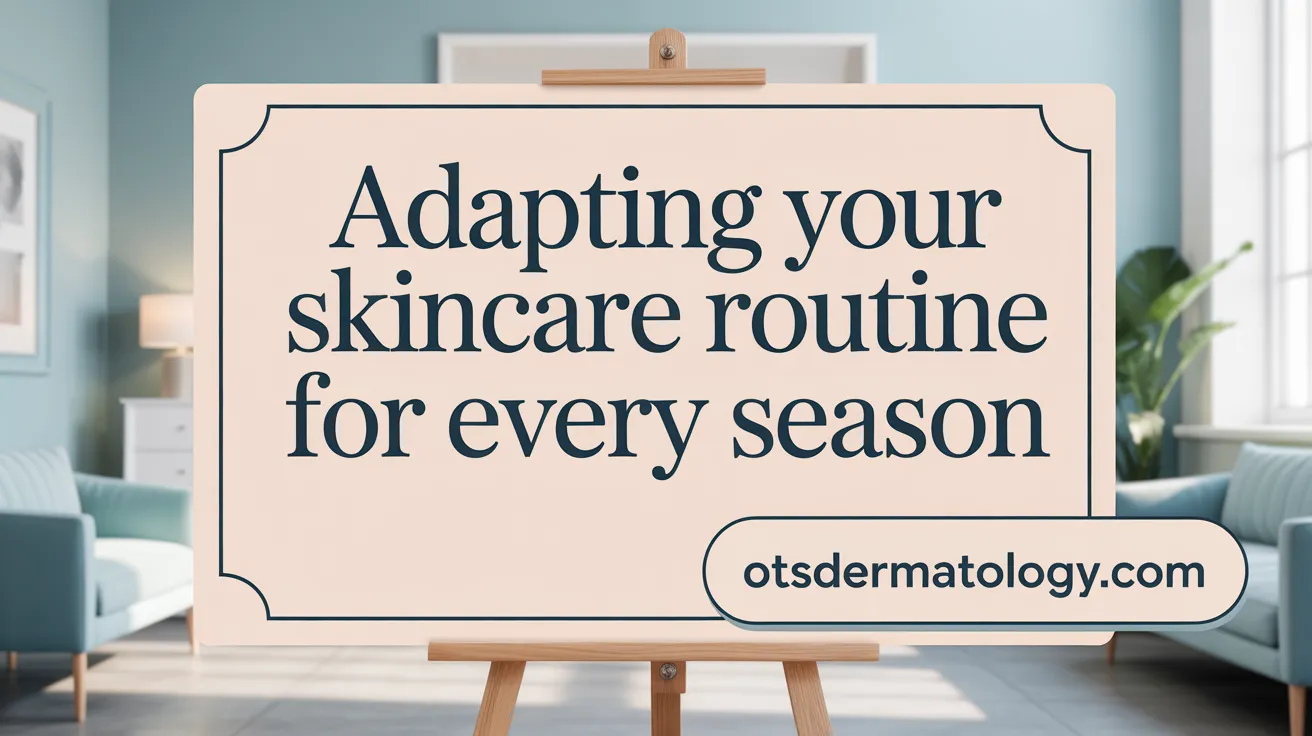 Adapting your skincare routine for every season

otsdermatology.com